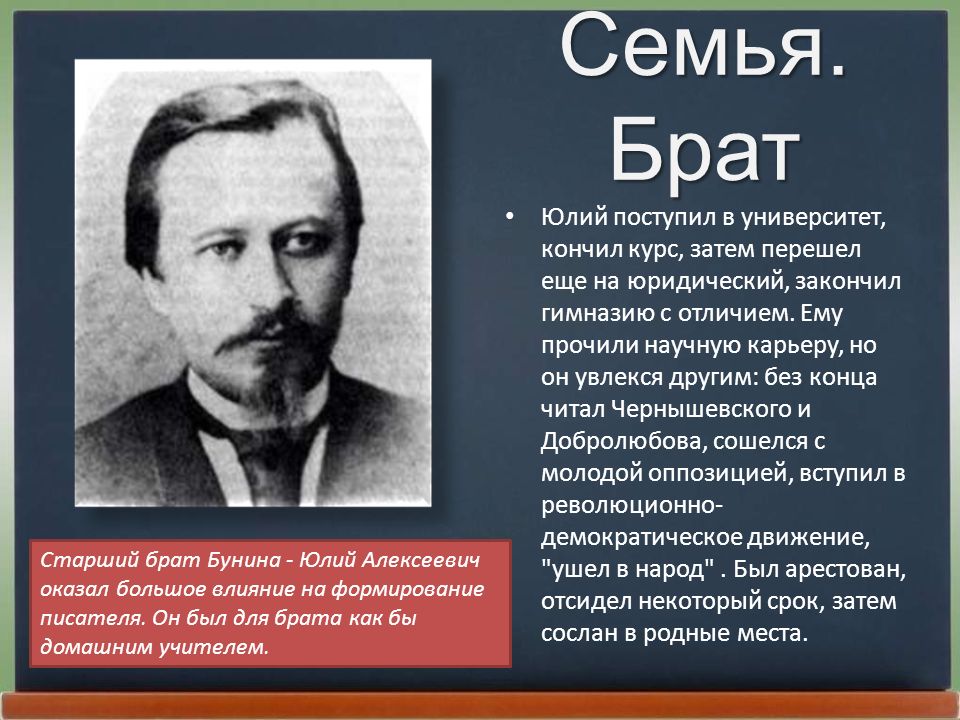 Семья. Брат

• Юлий поступил в университет, кончил курс, затем перешел еще на юридический, закончил гимназию с отличием. Ему прочили научную карьеру, но он увлекся другим: без конца читал Чернышевского и Добролюбова, сошелся с молодой оппозицией, вступил в революционно-демократическое движение, "ушел в народ" . Был арестован, отсидел некоторый срок, затем сослан в родные места.

Старший брат Бунина - Юлий Алексеевич оказал большое влияние на формирование писателя. Он был для брата как бы домашним учителем.